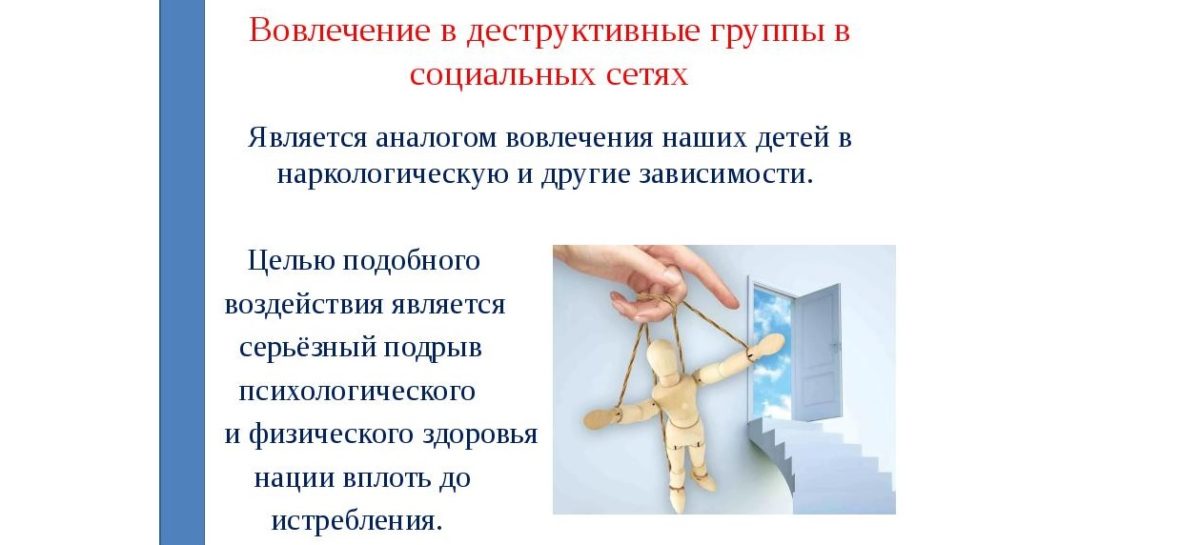 Вовлечение в деструктивные группы в социальных сетях

Является аналогом вовлечения наших детей в наркологическую и другие зависимости.

Целью подобного воздействия является серьёзный подрыв психологического и физического здоровья нации вплоть до истребления.